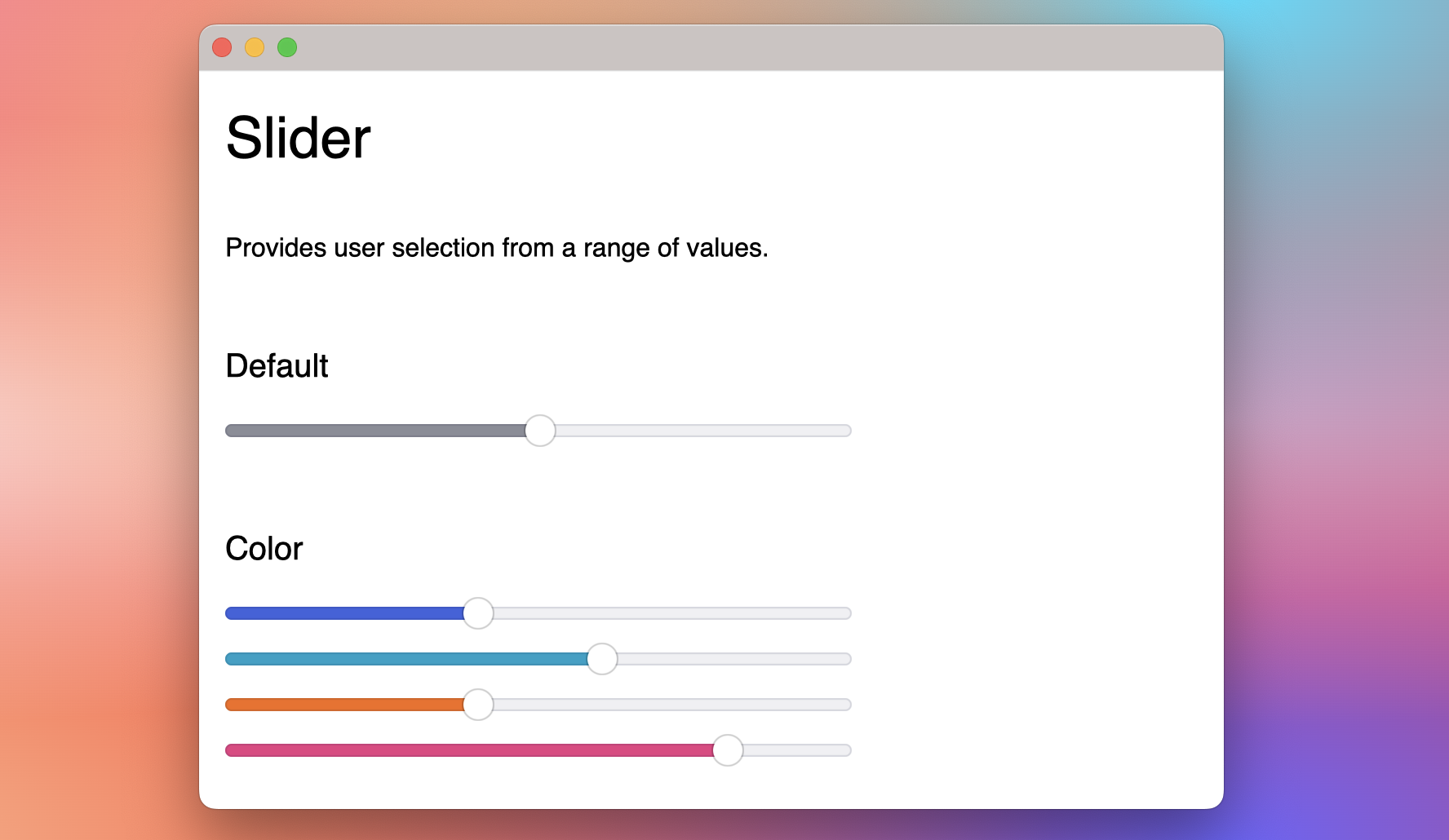 Slider

Provides user selection from a range of values.

Default

Color